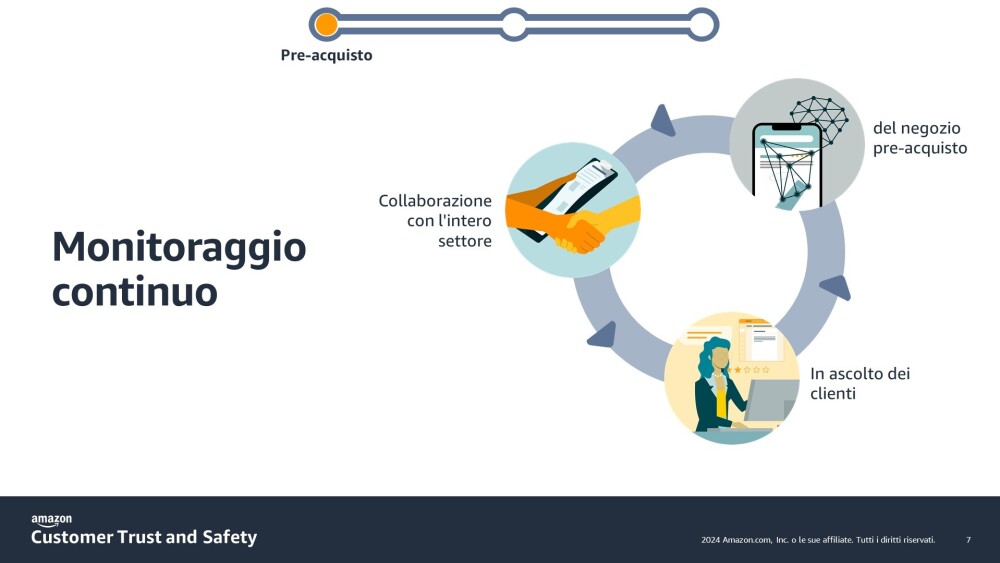 Pre-acquisto

Monitoraggio continuo

Collaborazione con l'intero settore

del negozio pre-acquisto

In ascolto dei clienti

amazon
Customer Trust and Safety

2024 Amazon.com, Inc. o le sue affiliate. Tutti i diritti riservati.

7